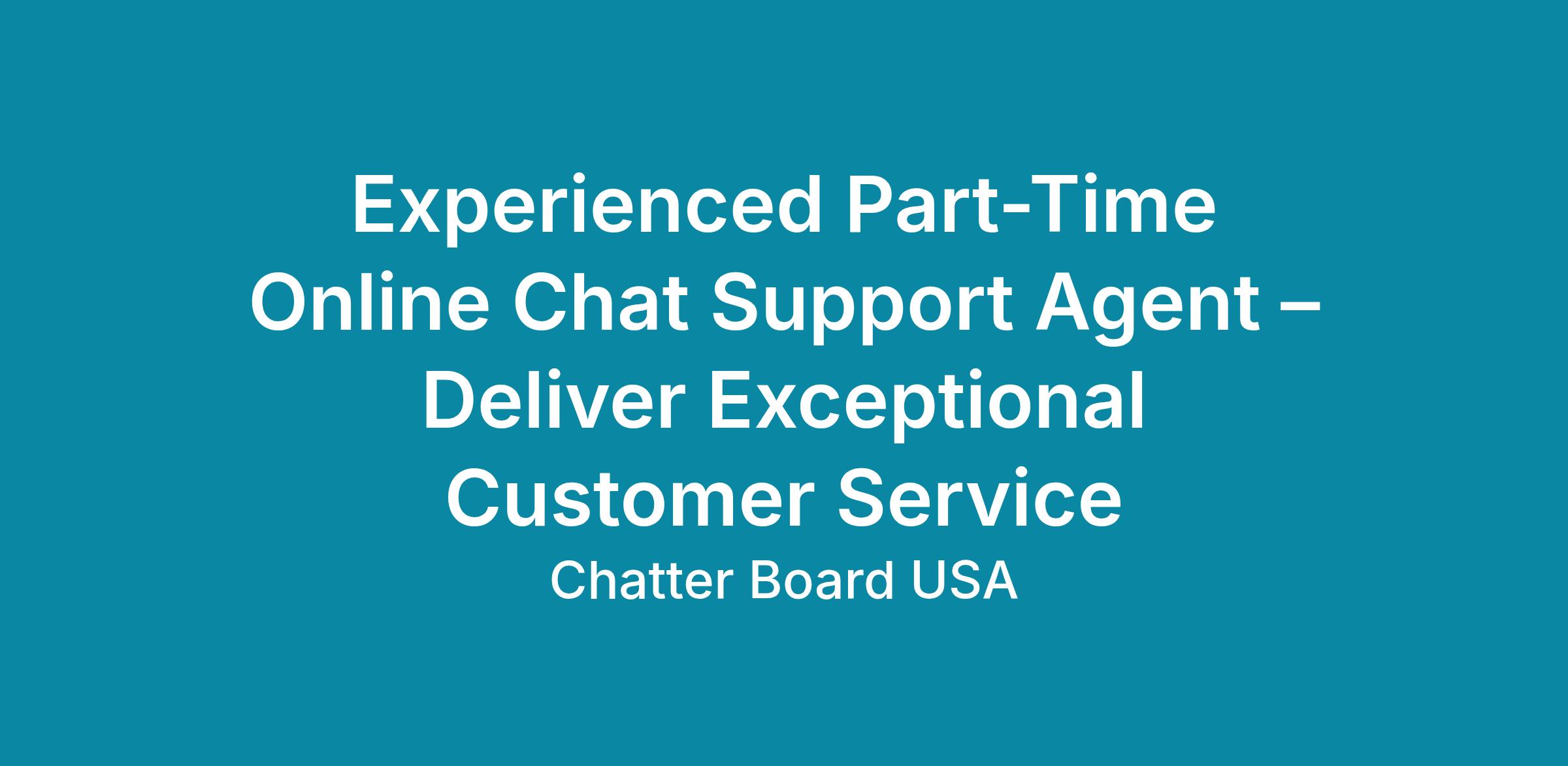 Experienced Part-Time Online Chat Support Agent – Deliver Exceptional Customer Service

Chatter Board USA